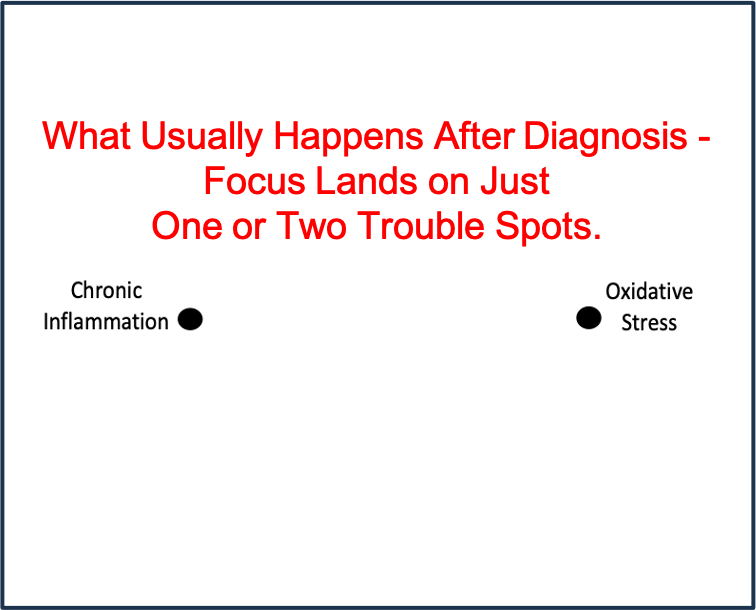 What Usually Happens After Diagnosis - Focus Lands on Just One or Two Trouble Spots.

Chronic Inflammation

Oxidative Stress